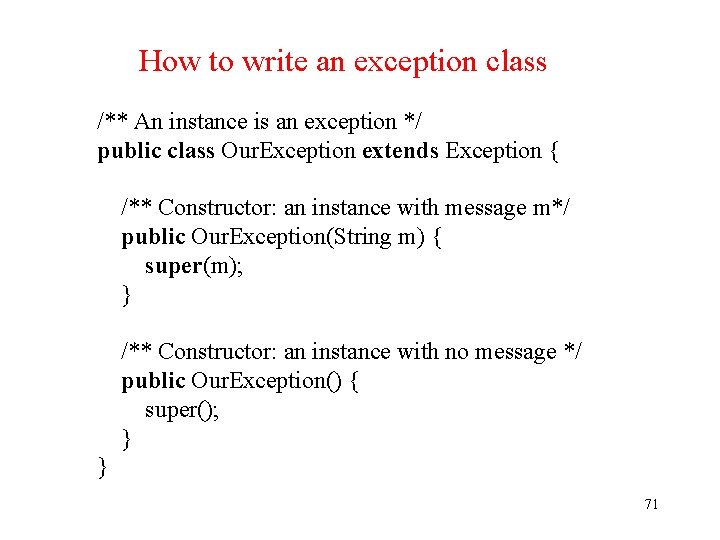 How to write an exception class

/** An instance is an exception */
public class OurException extends Exception {

/** Constructor: an instance with message m*/
public OurException(String m) {
super(m);
}

/** Constructor: an instance with no message */
public OurException() {
super();
}
}

71